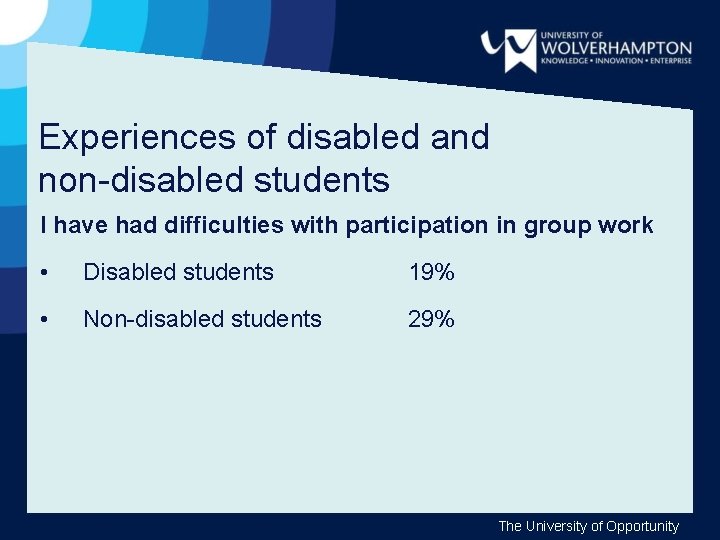 UNIVERSITY OF
WOLVERHAMPTON
KNOWLEDGE • INNOVATION • ENTERPRISE

Experiences of disabled and non-disabled students

I have had difficulties with participation in group work

• Disabled students 19%

• Non-disabled students 29%

The University of Opportunity